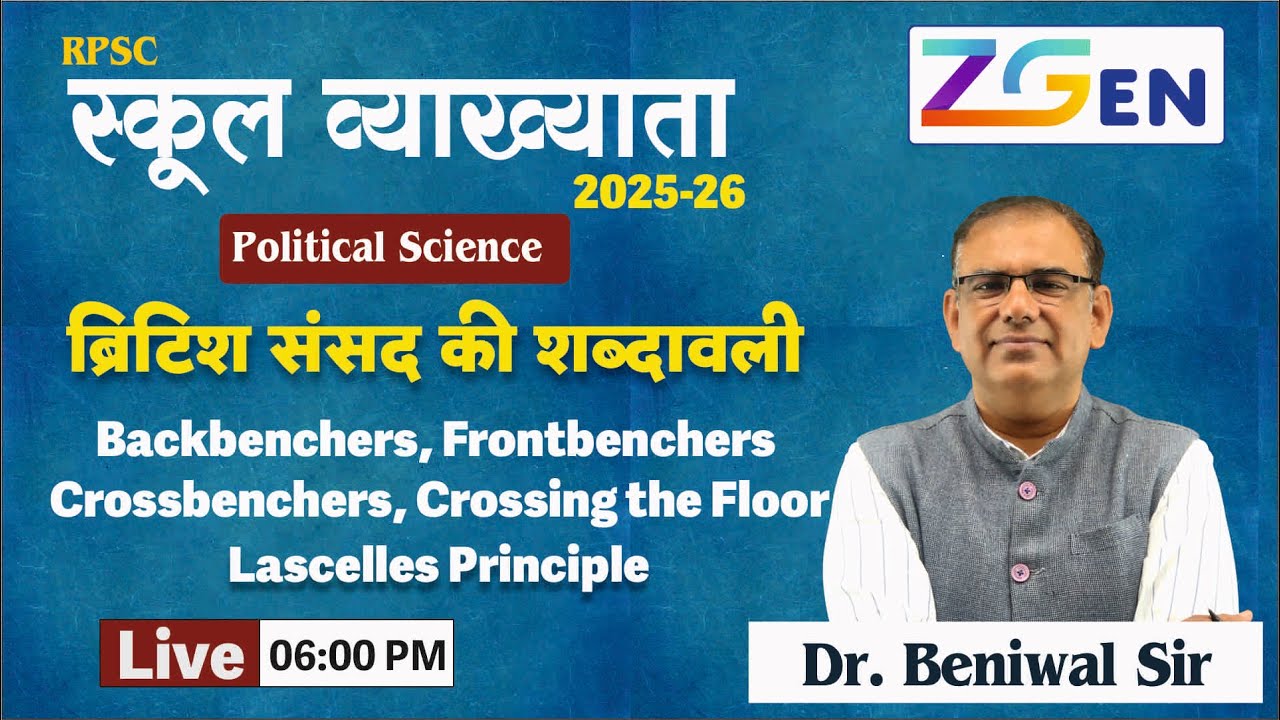 RPSC
स्कूल व्याख्याता
2025-26

ZGEN

Political Science

ब्रिटिश संसद की शब्दावली

Backbenchers, Frontbenchers
Crossbenchers, Crossing the Floor
Lascelles Principle

Live 06:00 PM

Dr. Beniwal Sir